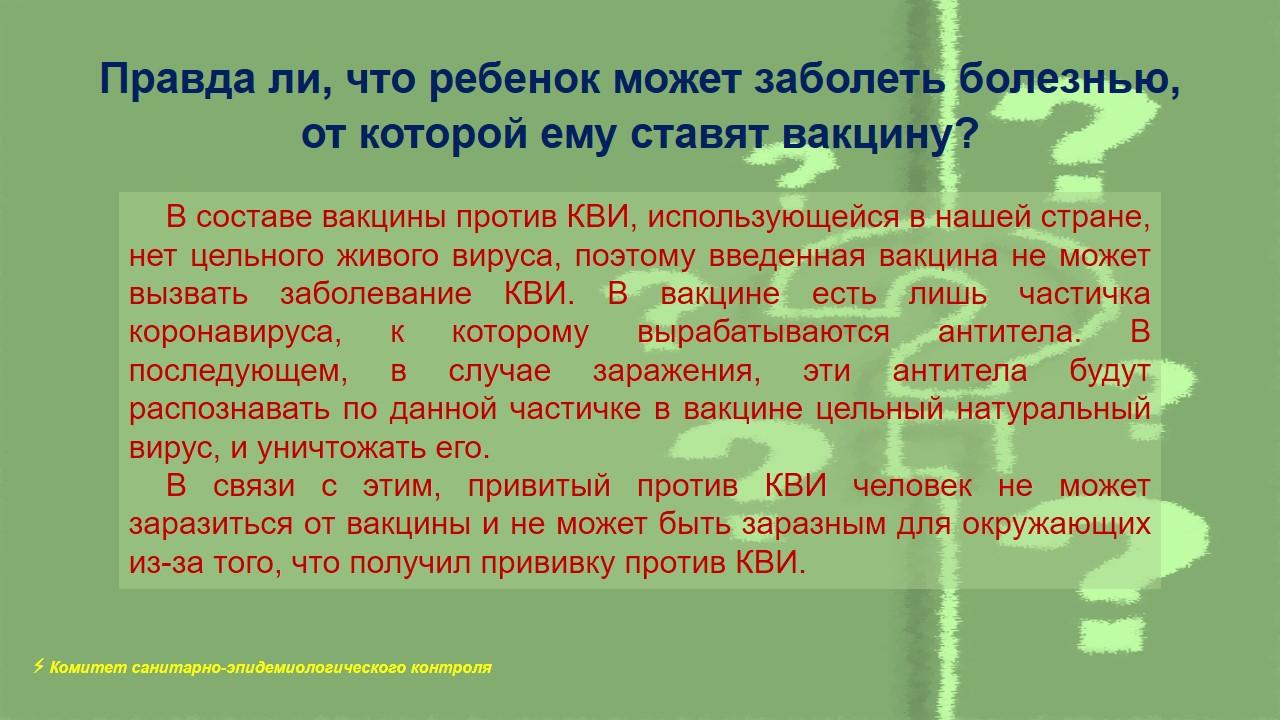 Правда ли, что ребенок может заболеть болезнью, от которой ему ставят вакцину?

В составе вакцины против КВИ, использующейся в нашей стране, нет цельного живого вируса, поэтому введенная вакцина не может вызвать заболевание КВИ. В вакцине есть лишь частичка коронавируса, к которому вырабатываются антитела. В последующем, в случае заражения, эти антитела будут распознавать по данной частичке в вакцине цельный натуральный вирус, и уничтожать его.

В связи с этим, привитый против КВИ человек не может заразиться от вакцины и не может быть заразным для окружающих из-за того, что получил прививку против КВИ.

⚡ Комитет санитарно-эпидемиологического контроля